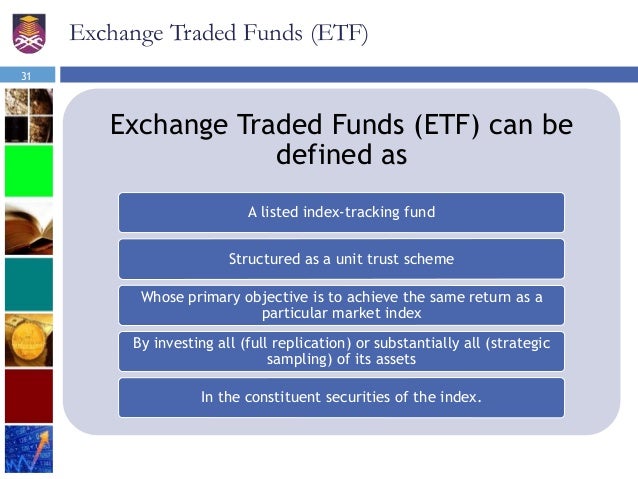 Exchange Traded Funds (ETF)

31

Exchange Traded Funds (ETF) can be defined as

A listed index-tracking fund

Structured as a unit trust scheme

Whose primary objective is to achieve the same return as a particular market index

By investing all (full replication) or substantially all (strategic sampling) of its assets

In the constituent securities of the index.